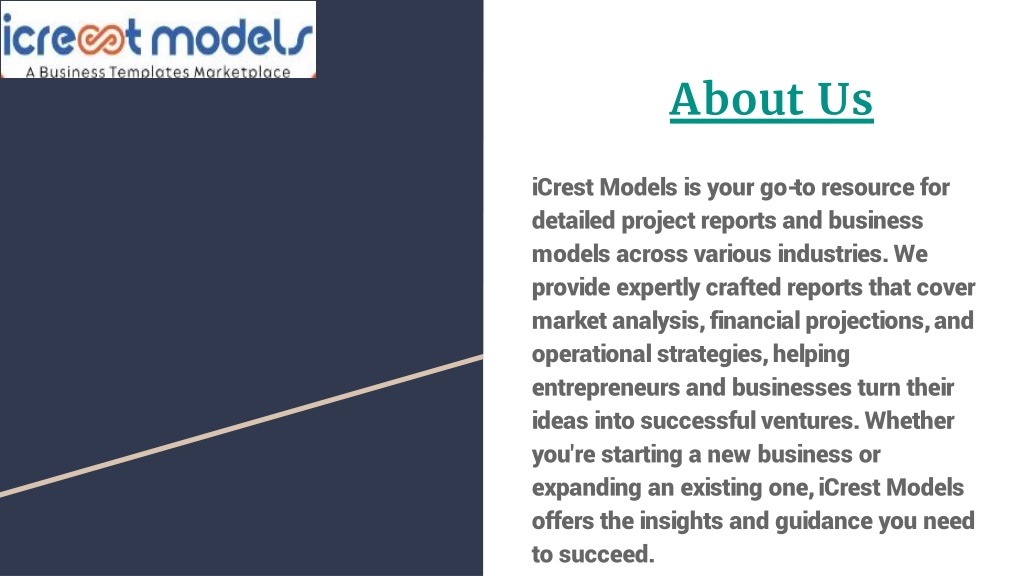 icrest models
A Business Templates Marketplace

About Us

iCrest Models is your go-to resource for detailed project reports and business models across various industries. We provide expertly crafted reports that cover market analysis, financial projections, and operational strategies, helping entrepreneurs and businesses turn their ideas into successful ventures. Whether you're starting a new business or expanding an existing one, iCrest Models offers the insights and guidance you need to succeed.